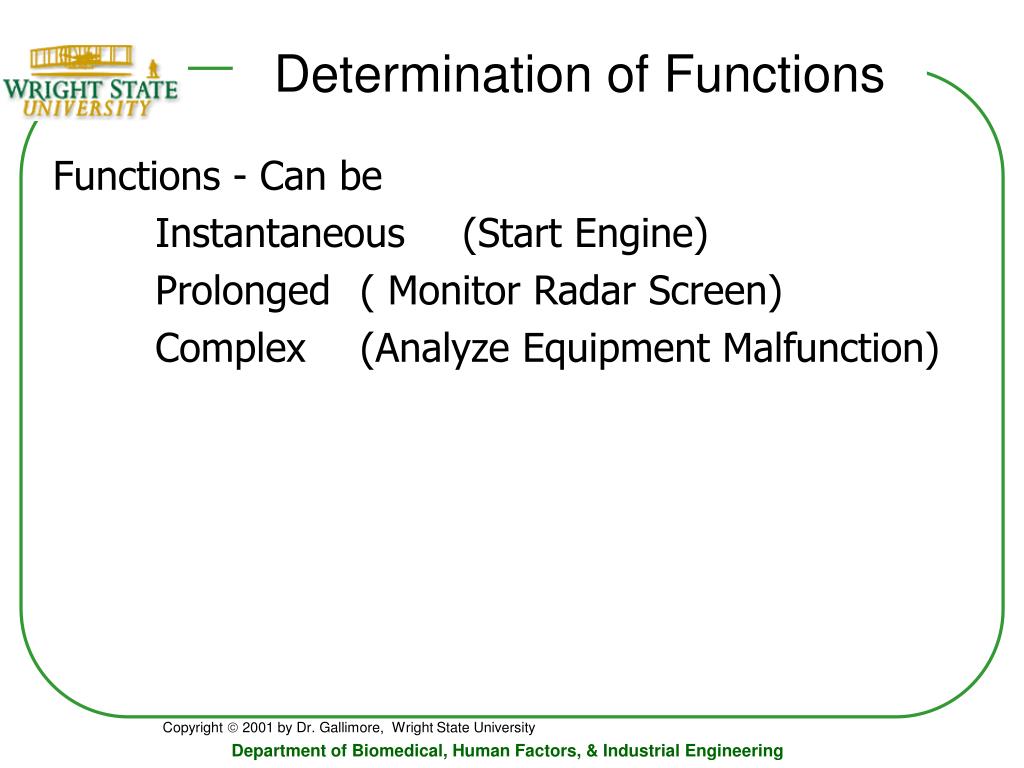 WRIGHT STATE UNIVERSITY

Determination of Functions

Functions - Can be
Instantaneous (Start Engine)
Prolonged ( Monitor Radar Screen)
Complex (Analyze Equipment Malfunction)

Copyright © 2001 by Dr. Gallimore, Wright State University
Department of Biomedical, Human Factors, & Industrial Engineering